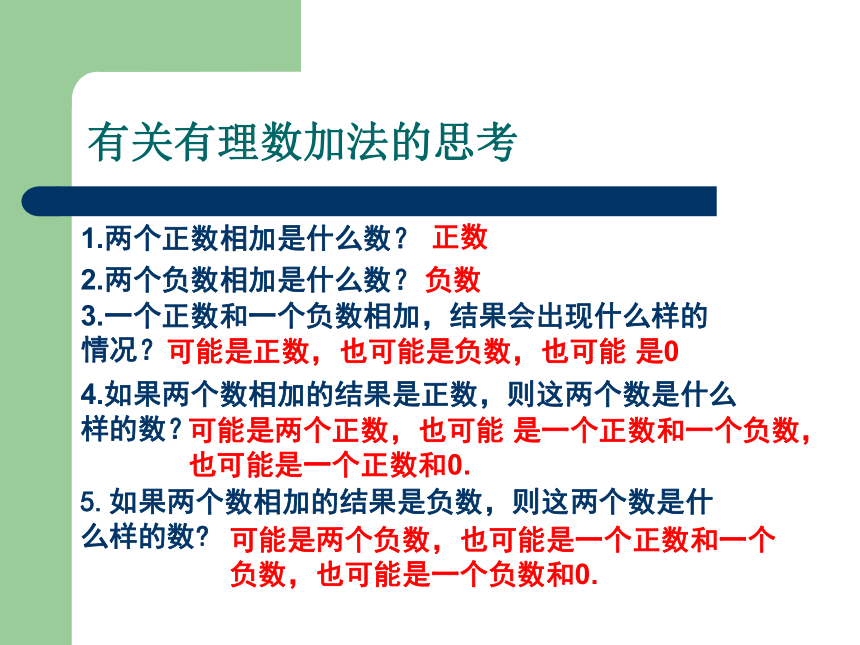 有关有理数加法的思考

1.两个正数相加是什么数？ 正数

2.两个负数相加是什么数？ 负数

3.一个正数和一个负数相加，结果会出现什么样的情况？可能是正数，也可能是负数，也可能 是0

4.如果两个数相加的结果是正数，则这两个数是什么样的数？可能是两个正数，也可能 是一个正数和一个负数，也可能是一个正数和0.

5. 如果两个数相加的结果是负数，则这两个数是什么样的数？ 可能是两个负数，也可能是一个正数和一个负数，也可能是一个负数和0.